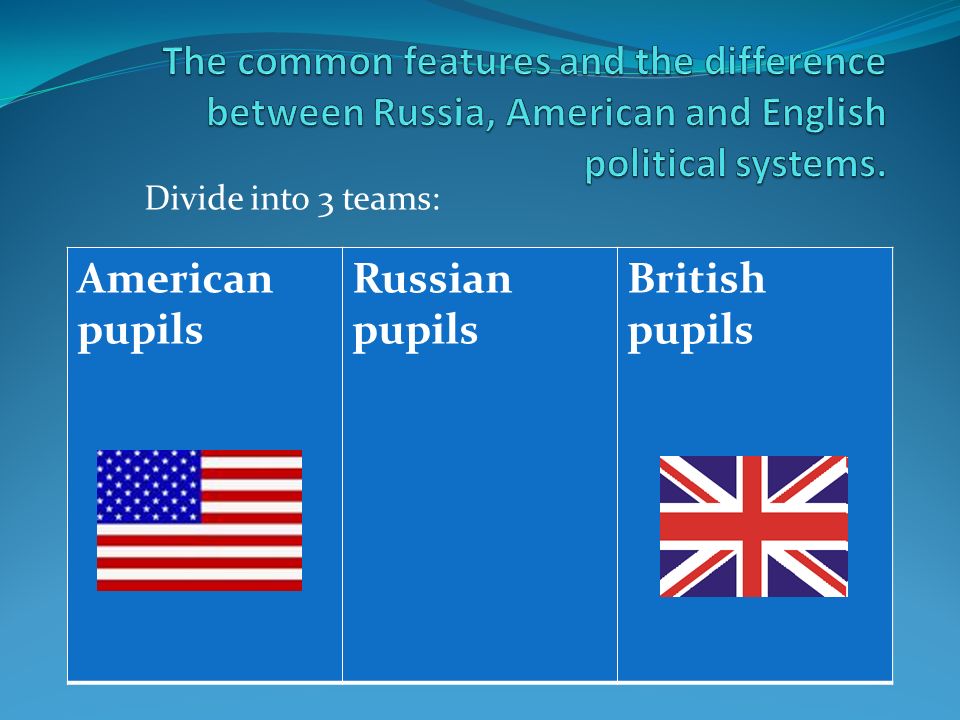 The common features and the difference between Russia, American and English political systems.

Divide into 3 teams:

| American pupils | Russian pupils | British pupils |
|---|---|---|